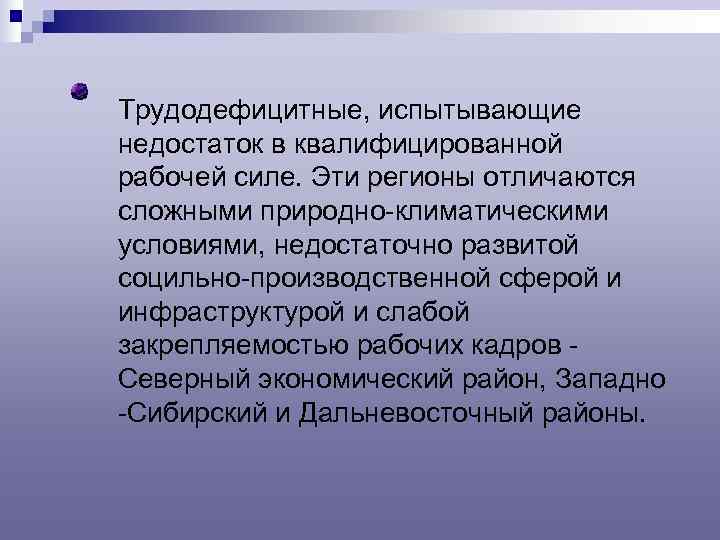 Трудодефицитные, испытывающие недостаток в квалифицированной рабочей силе. Эти регионы отличаются сложными природно-климатическими условиями, недостаточно развитой социльно-производственной сферой и инфраструктурой и слабой закрепляемостью рабочих кадров - Северный экономический район, Западно -Сибирский и Дальневосточный районы.